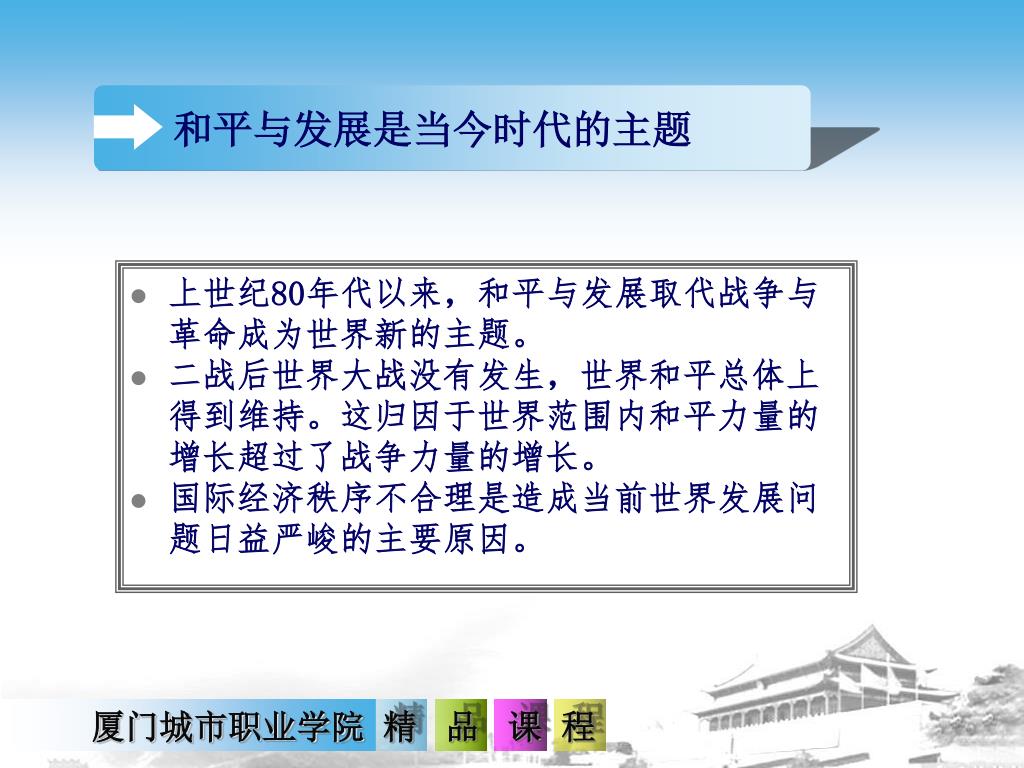 和平与发展是当今时代的主题

- 上世纪80年代以来，和平与发展取代战争与革命成为世界新的主题。
- 二战后世界大战没有发生，世界和平总体上得到维持。这归因于世界范围内和平力量的增长超过了战争力量的增长。
- 国际经济秩序不合理是造成当前世界发展问题日益严峻的主要原因。

厦门城市职业学院 精 品 课 程